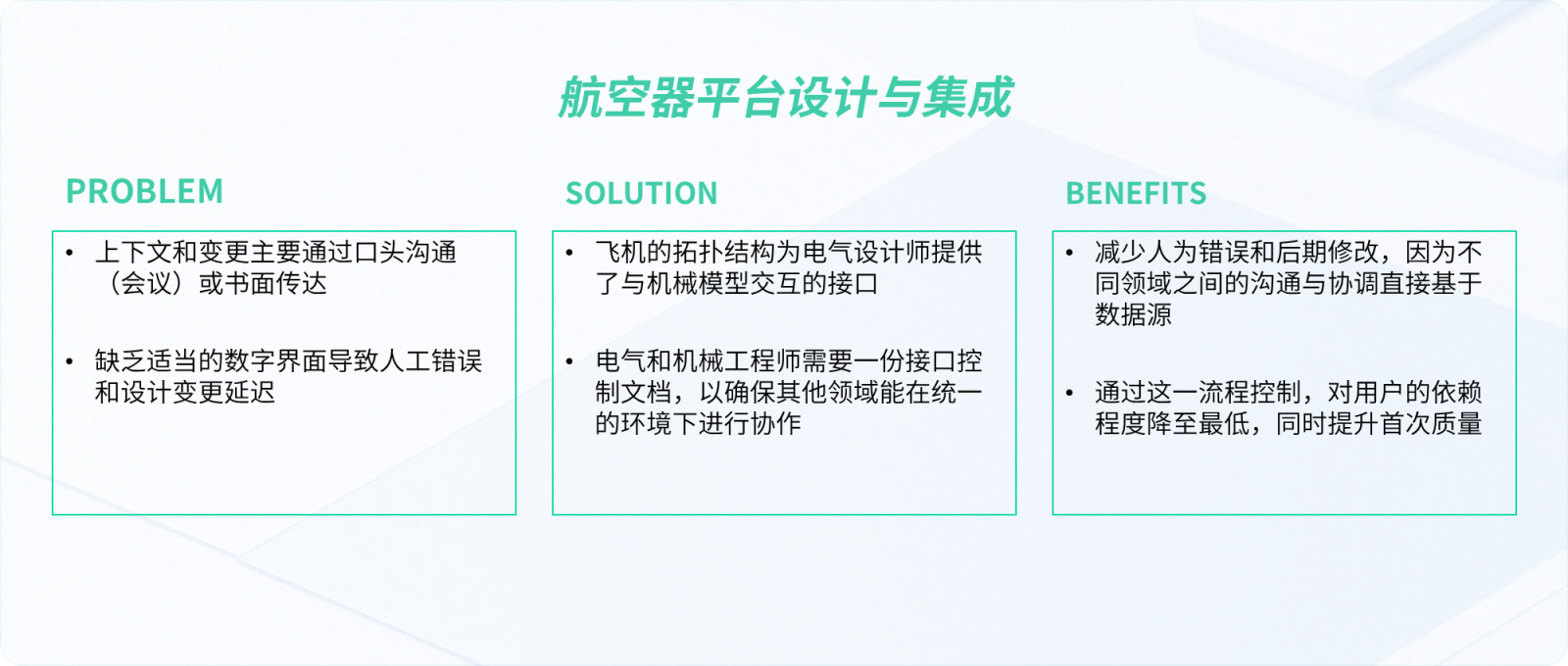 航空器平台设计与集成

PROBLEM

• 上下文和变更主要通过口头沟通（会议）或书面传达

• 缺乏适当的数字界面导致人工错误和设计变更延迟

SOLUTION

• 飞机的拓扑结构为电气设计师提供了与机械模型交互的接口

• 电气和机械工程师需要一份接口控制文档，以确保其他领域能在统一的环境下进行协作

BENEFITS

• 减少人为错误和后期修改，因为不同领域之间的沟通与协调直接基于数据源

• 通过这一流程控制，对用户的依赖程度降至最低，同时提升首次质量